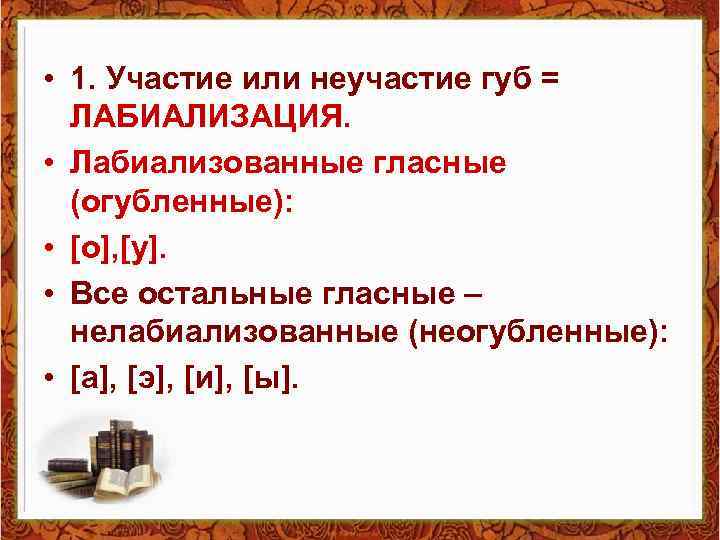 • 1. Участие или неучастие губ = ЛАБИАЛИЗАЦИЯ.

• Лабиализованные гласные (огубленные):

• [о],[у].

• Все остальные гласные – нелабиализованные (неогубленные):

• [а], [э], [и], [ы].